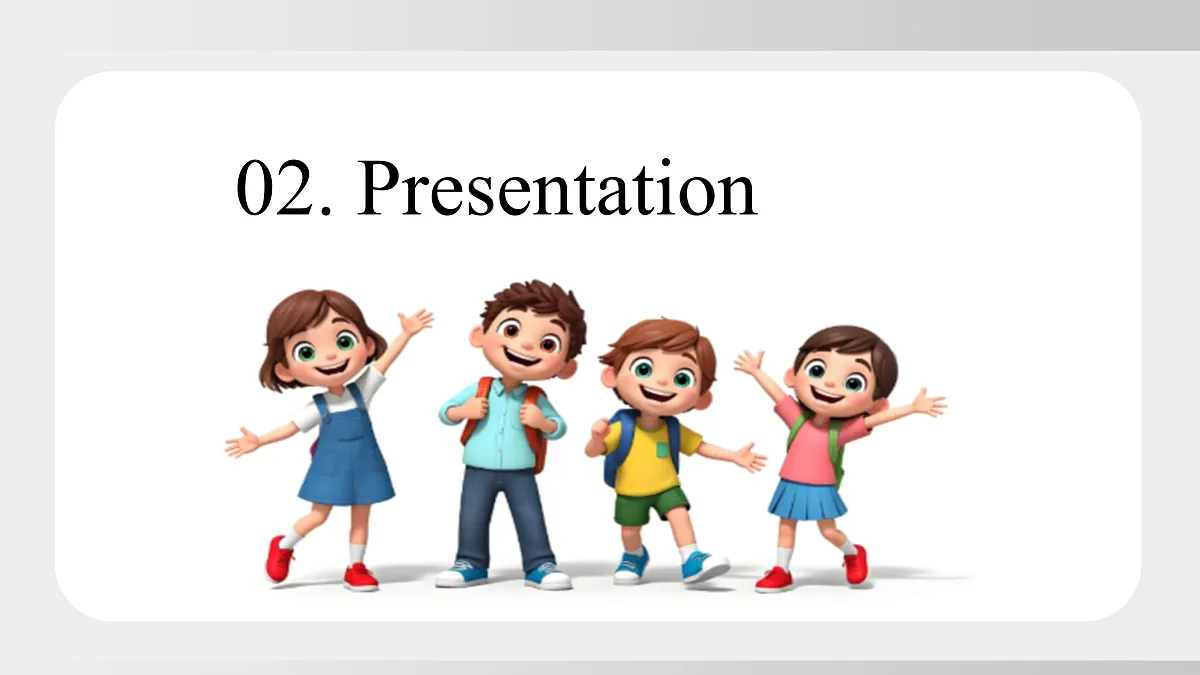 02. Presentation